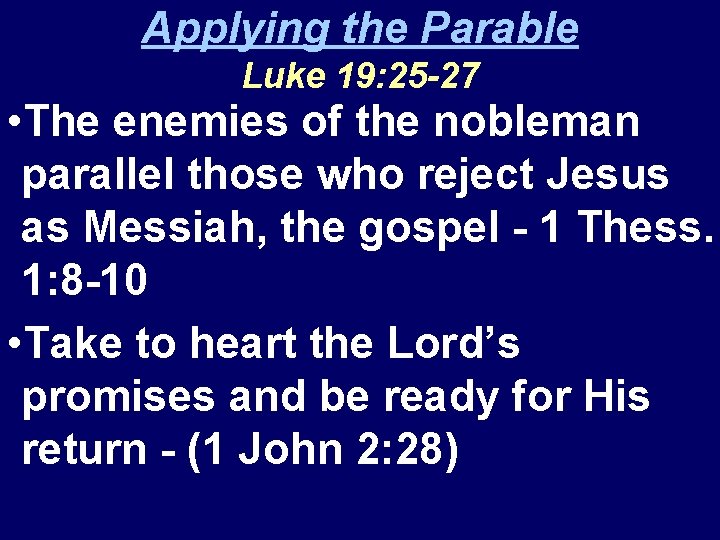 Applying the Parable
Luke 19:25-27

•The enemies of the nobleman parallel those who reject Jesus as Messiah, the gospel - 1 Thess. 1:8-10

•Take to heart the Lord’s promises and be ready for His return - (1 John 2:28)